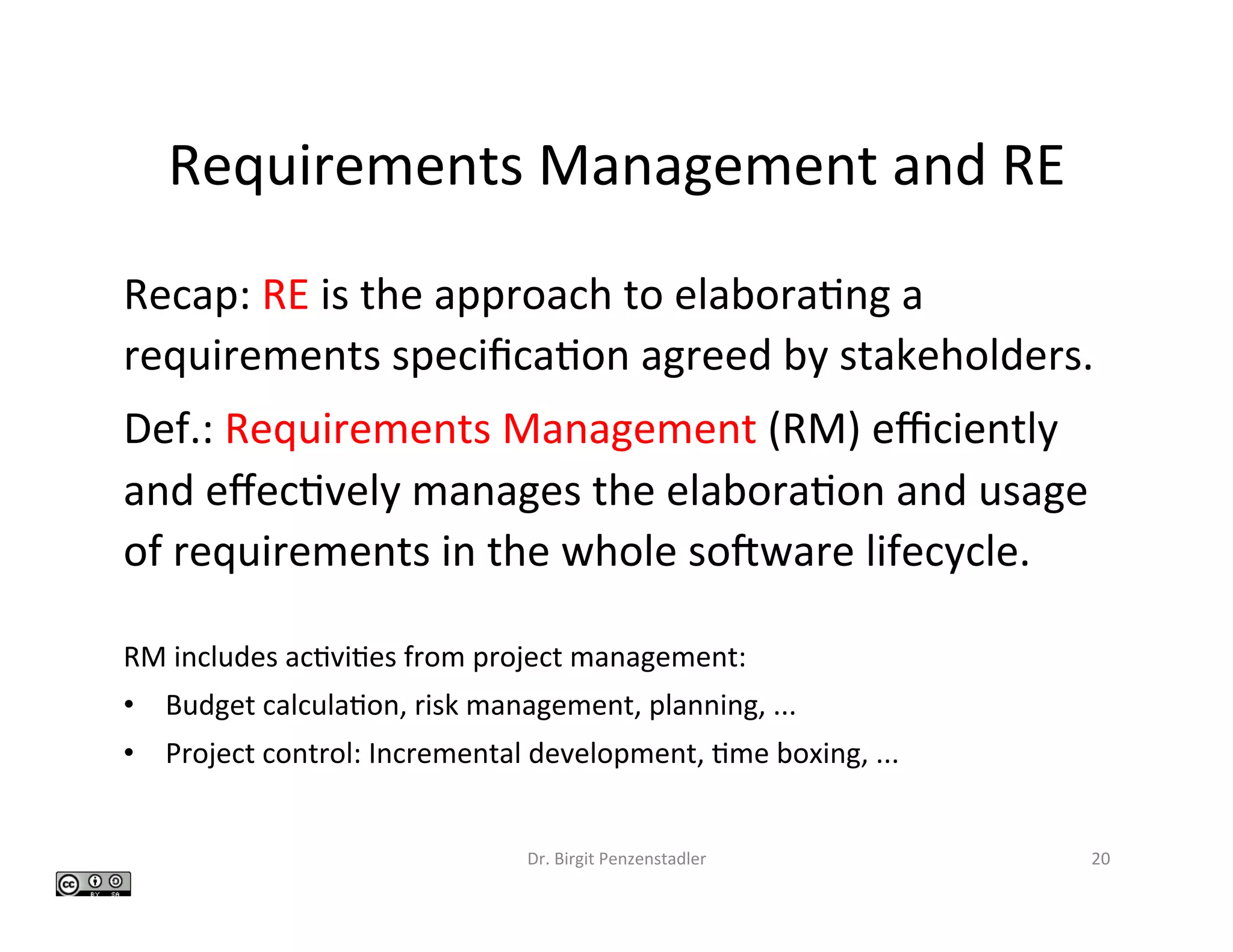 Requirements Management and RE

Recap: RE is the approach to elaborating a requirements specification agreed by stakeholders.

Def.: Requirements Management (RM) efficiently and effectively manages the elaboration and usage of requirements in the whole software lifecycle.

RM includes activities from project management:

• Budget calculation, risk management, planning, ...
• Project control: Incremental development, time boxing, ...

Dr. Birgit Penzenstadler

20

cc BY SA